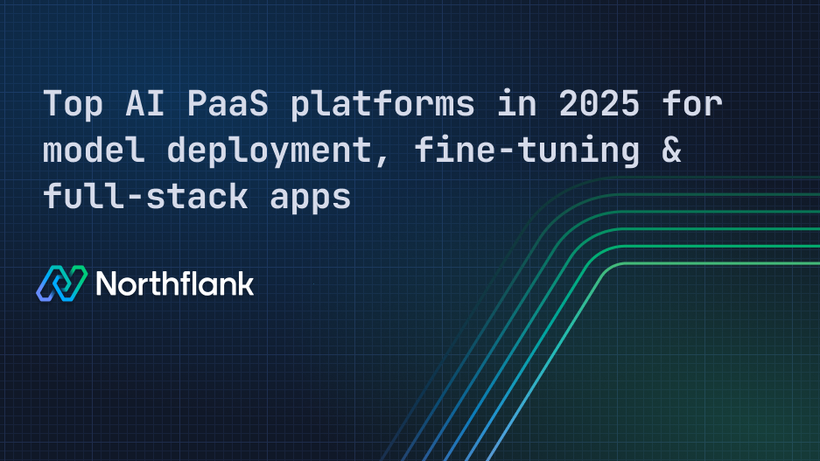 Top AI PaaS platforms in 2025 for model deployment, fine-tuning & full-stack apps

Northflank